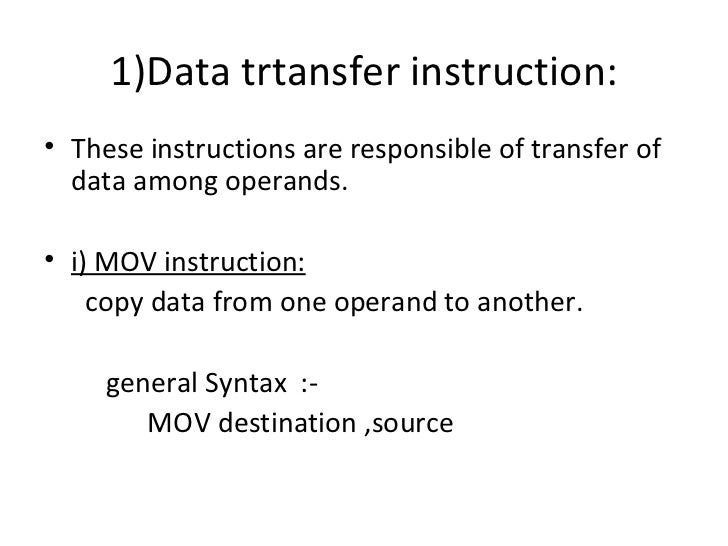 1)Data trtansfer instruction:

• These instructions are responsible of transfer of data among operands.

• i) MOV instruction:
copy data from one operand to another.

general Syntax :-
MOV destination ,source